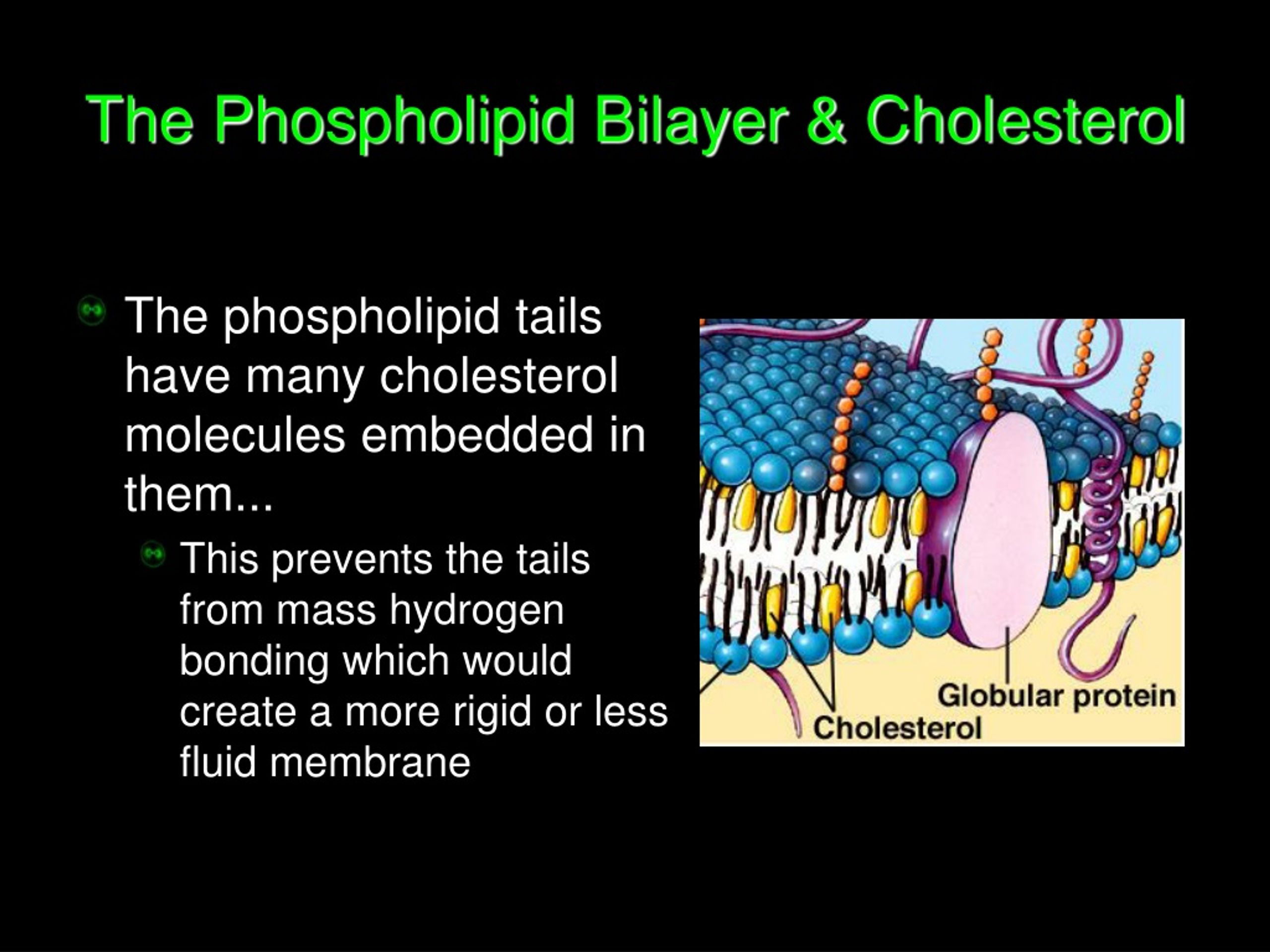 The Phospholipid Bilayer & Cholesterol

The phospholipid tails have many cholesterol molecules embedded in them...

This prevents the tails from mass hydrogen bonding which would create a more rigid or less fluid membrane

Globular protein
Cholesterol